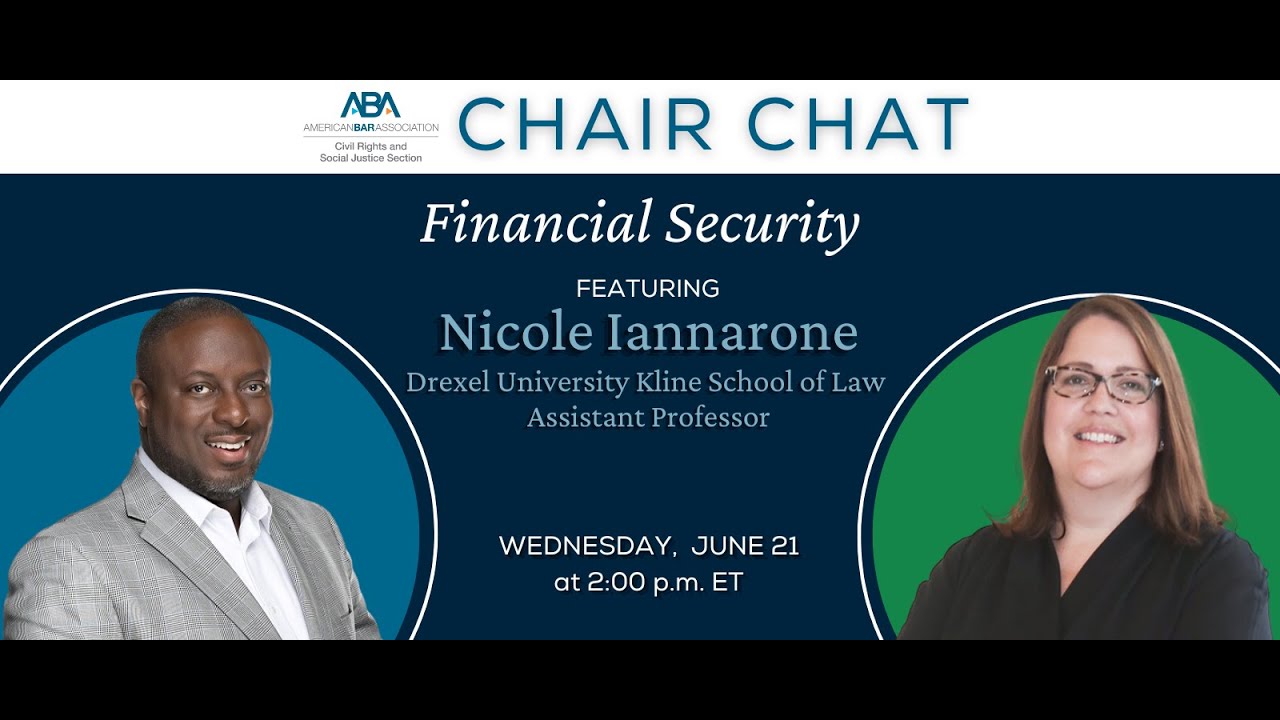 ABA
AMERICANBARASSOCIATION
Civil Rights and Social Justice Section

CHAIR CHAT

Financial Security

FEATURING
Nicole Iannarone
Drexel University Kline School of Law
Assistant Professor

WEDNESDAY, JUNE 21
at 2:00 p.m. ET